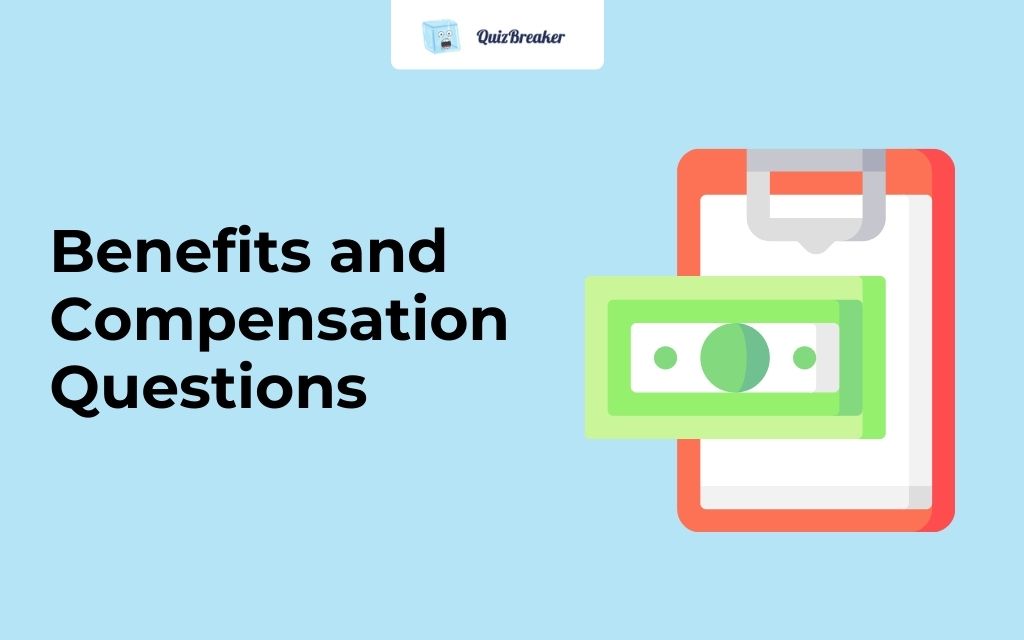 QuizBreaker

Benefits and Compensation Questions